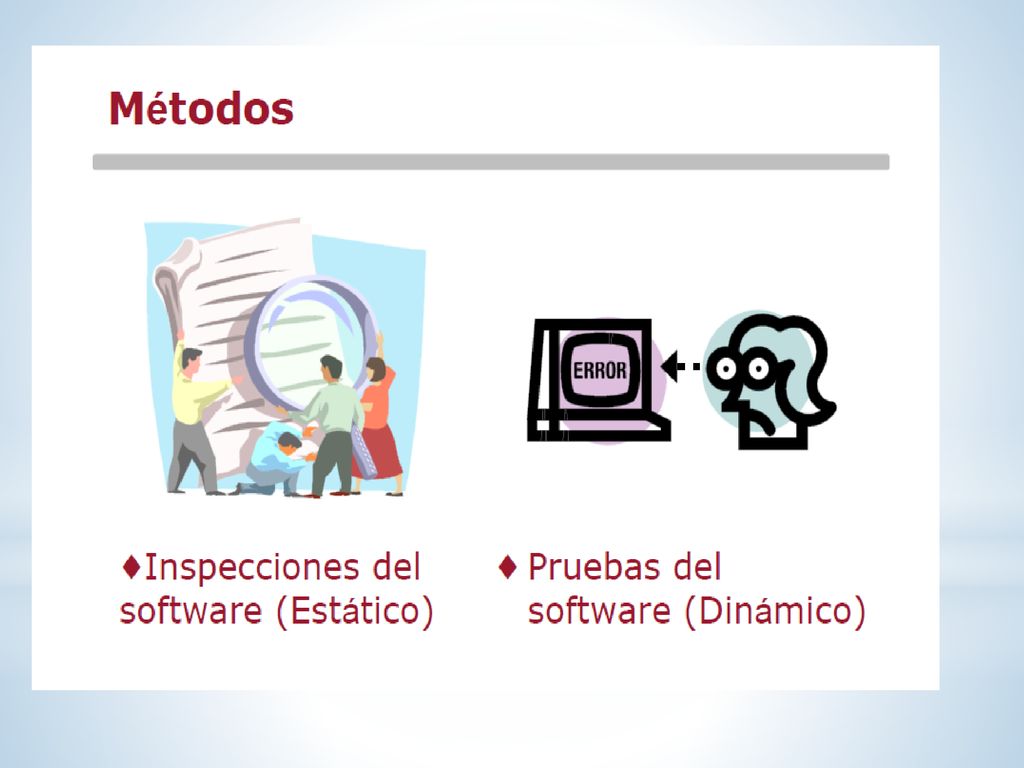 Métodos

ERROR

♦Inspecciones del software (Estático)

♦ Pruebas del software (Dinámico)